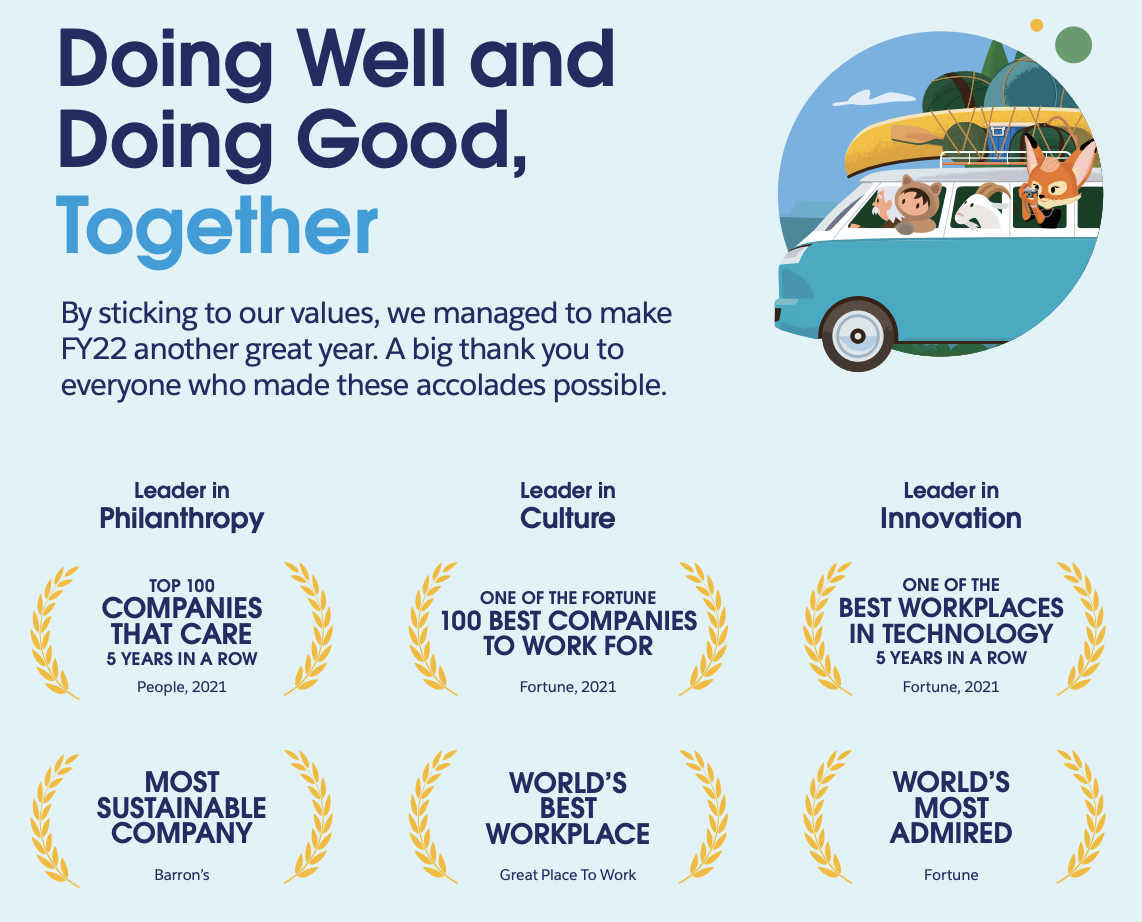 Doing Well and Doing Good, Together

By sticking to our values, we managed to make FY22 another great year. A big thank you to everyone who made these accolades possible.

Leader in Philanthropy

TOP 100 COMPANIES THAT CARE 5 YEARS IN A ROW

People, 2021

MOST SUSTAINABLE COMPANY

Barron's

Leader in Culture

ONE OF THE FORTUNE 100 BEST COMPANIES TO WORK FOR

Fortune, 2021

WORLD'S BEST WORKPLACE

Great Place To Work

Leader in Innovation

ONE OF THE BEST WORKPLACES IN TECHNOLOGY 5 YEARS IN A ROW

Fortune, 2021

WORLD'S MOST ADMIRED

Fortune